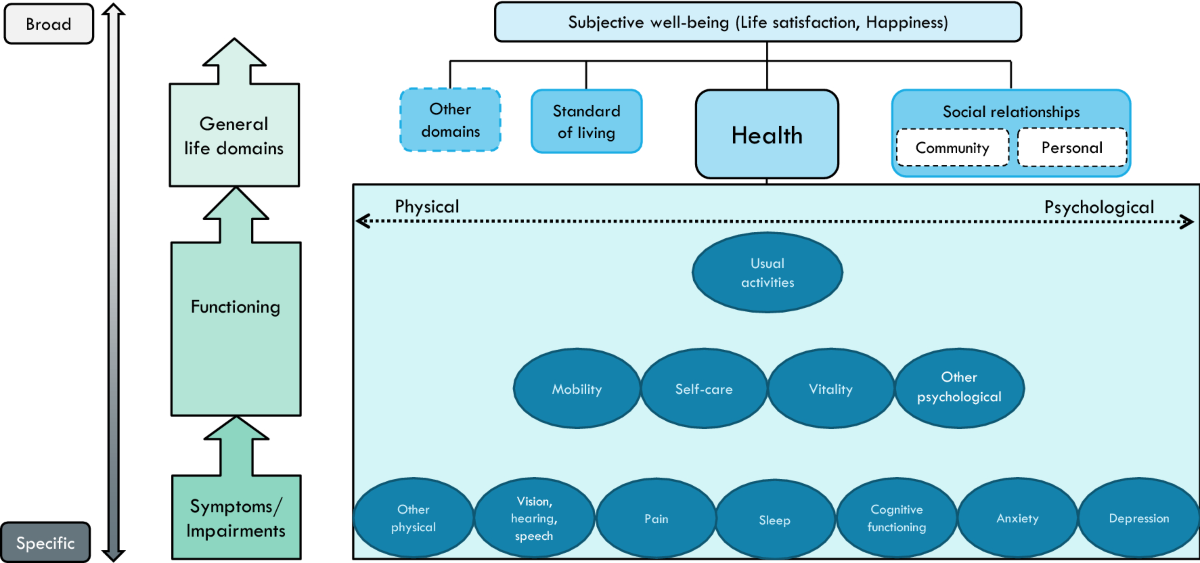 Broad

Specific

General life domains

Functioning

Symptoms/ Impairments

Subjective well-being (Life satisfaction, Happiness)

Other domains

Standard of living

Health

Social relationships

Community

Personal

Physical

Psychological

Usual activities

Mobility

Self-care

Vitality

Other psychological

Other physical

Vision, hearing, speech

Pain

Sleep

Cognitive functioning

Anxiety

Depression